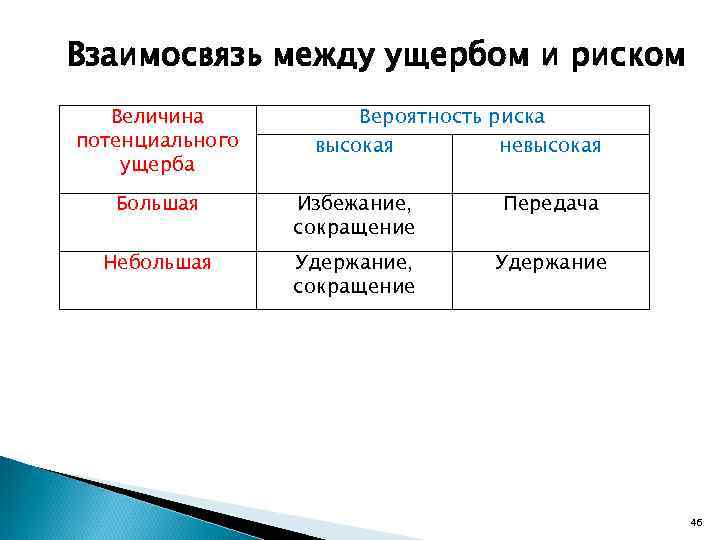 Взаимосвязь между ущербом и риском

| Величина потенциального ущерба | Вероятность риска | |
|---|---|---|
| | высокая | невысокая |
| Большая | Избежание, сокращение | Передача |
| Небольшая | Удержание, сокращение | Удержание |

46